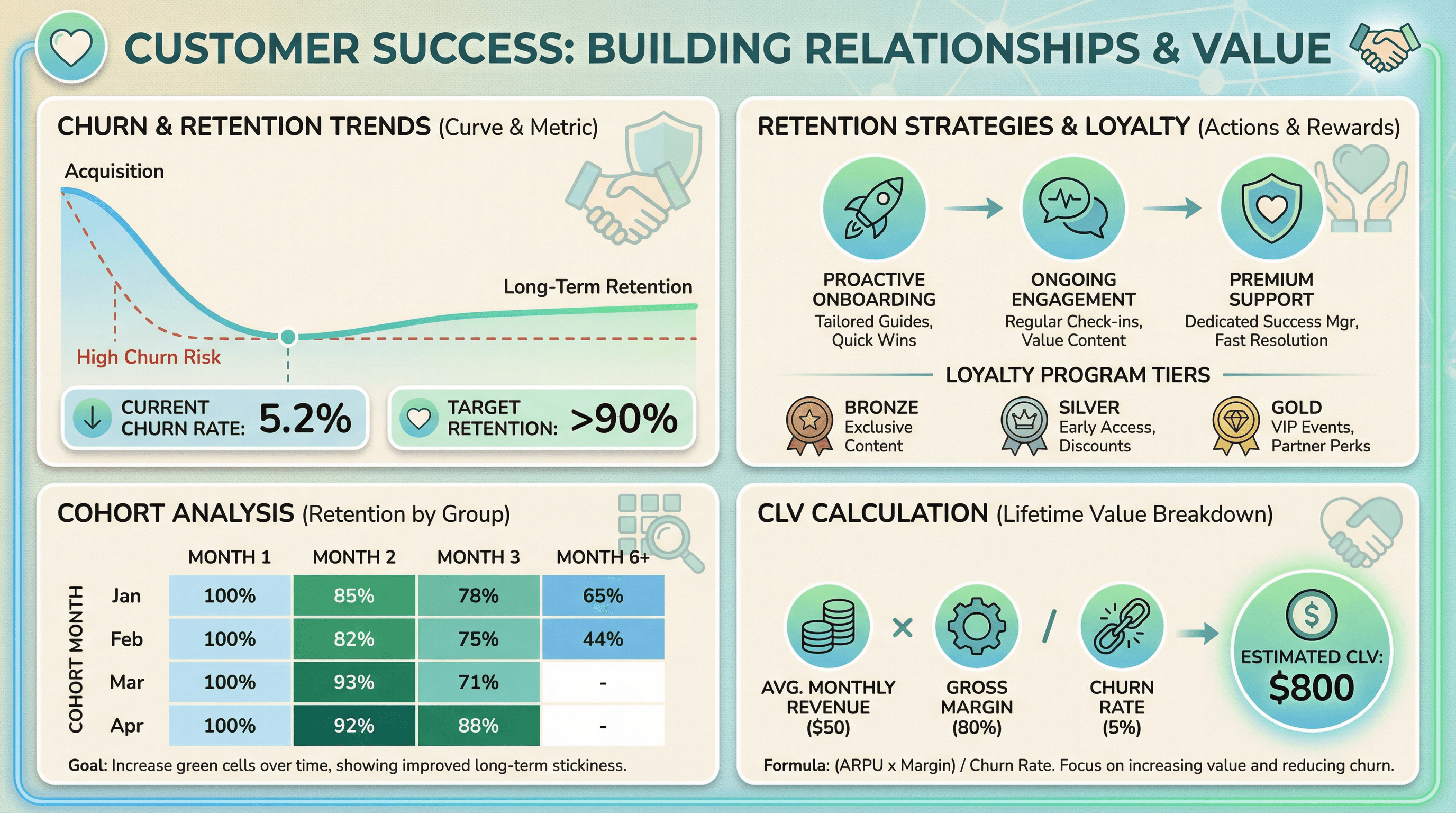 CUSTOMER SUCCESS: BUILDING RELATIONSHIPS & VALUE

CHURN & RETENTION TRENDS (Curve & Metric)

Acquisition

Long-Term Retention

High Churn Risk

CURRENT CHURN RATE: 5.2%

TARGET RETENTION: >90%

RETENTION STRATEGIES & LOYALTY (Actions & Rewards)

PROACTIVE ONBOARDING
Tailored Guides, Quick Wins

ONGOING ENGAGEMENT
Regular Check-ins, Value Content

PREMIUM SUPPORT
Dedicated Success Mgr, Fast Resolution

LOYALTY PROGRAM TIERS

BRONZE
Exclusive Content

SILVER
Early Access, Discounts

GOLD
VIP Events, Partner Perks

COHORT ANALYSIS (Retention by Group)

COHORT MONTH

| | MONTH 1 | MONTH 2 | MONTH 3 | MONTH 6+ |
|---|---|---|---|---|
| Jan | 100% | 85% | 78% | 65% |
| Feb | 100% | 82% | 75% | 44% |
| Mar | 100% | 93% | 71% | - |
| Apr | 100% | 92% | 88% | - |

Goal: Increase green cells over time, showing improved long-term stickiness.

CLV CALCULATION (Lifetime Value Breakdown)

AVG. MONTHLY REVENUE ($50) × GROSS MARGIN (80%) / CHURN RATE (5%)

ESTIMATED CLV: $800

Formula: (ARPU x Margin) / Churn Rate. Focus on increasing value and reducing churn.